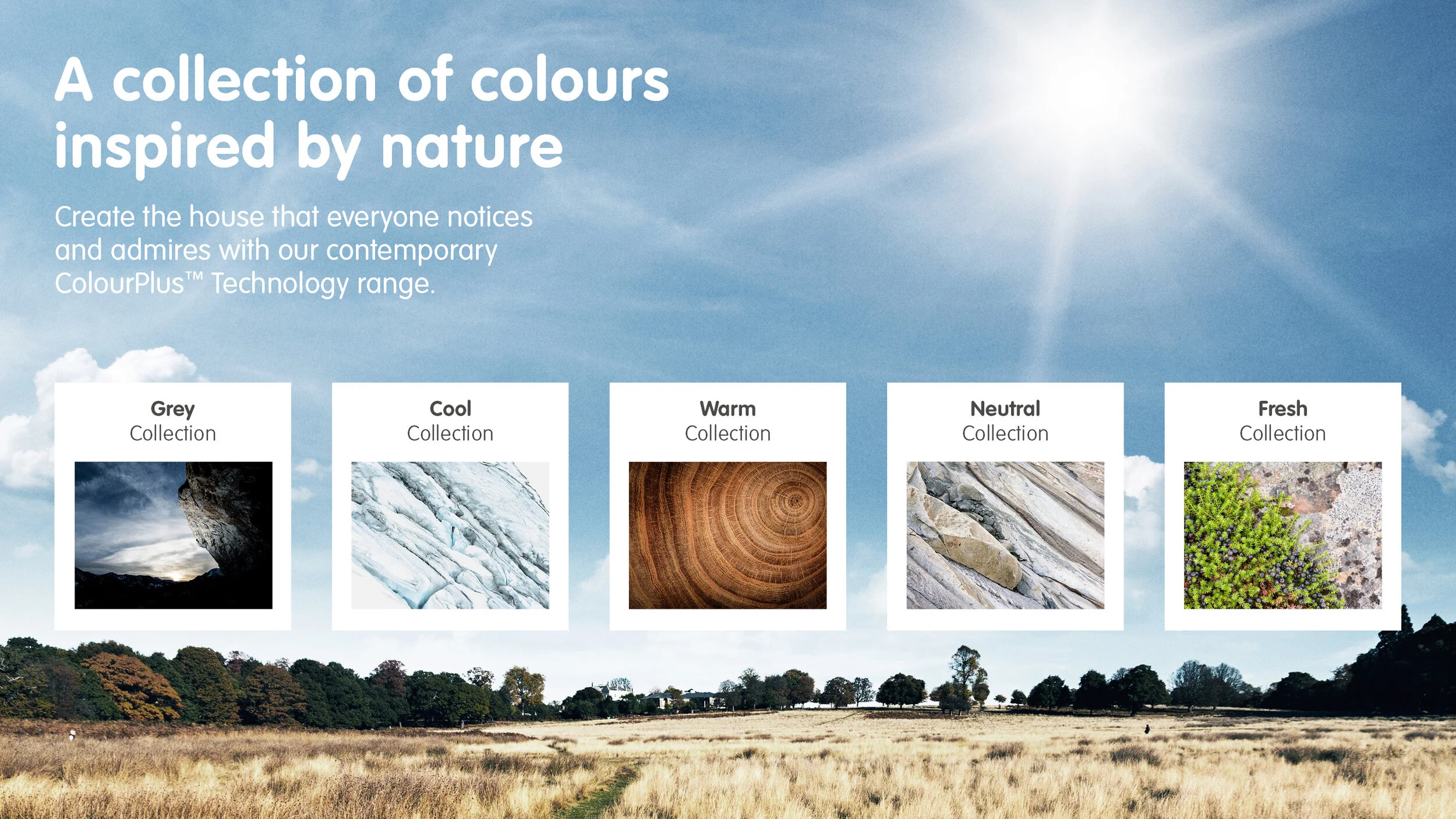 A collection of colours inspired by nature

Create the house that everyone notices and admires with our contemporary ColourPlus™ Technology range.

Grey
Collection

Cool
Collection

Warm
Collection

Neutral
Collection

Fresh
Collection